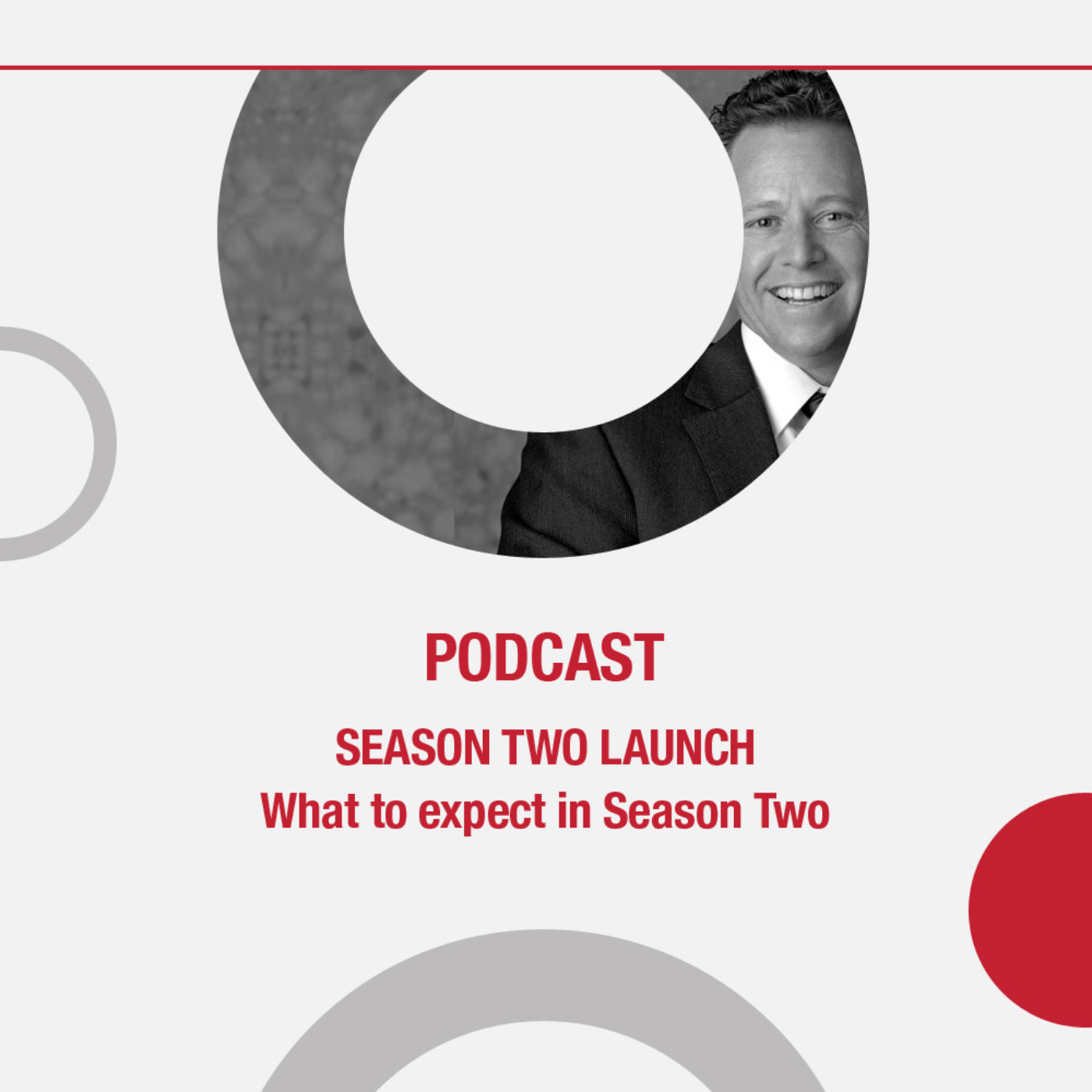 PODCAST

SEASON TWO LAUNCH
What to expect in Season Two